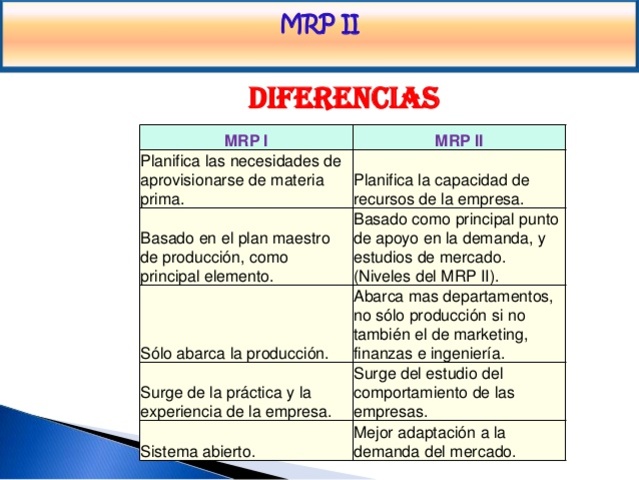 MRP II

DIFERENCIAS

| MRP I | MRP II |
|---|---|
| Planifica las necesidades de aprovisionarse de materia prima. | Planifica la capacidad de recursos de la empresa. |
| Basado en el plan maestro de producción, como principal elemento. | Basado como principal punto de apoyo en la demanda, y estudios de mercado. (Niveles del MRP II). |
| Sólo abarca la producción. | Abarca mas departamentos, no sólo producción si no también el de marketing, finanzas e ingeniería. |
| Surge de la práctica y la experiencia de la empresa. | Surge del estudio del comportamiento de las empresas. |
| Sistema abierto. | Mejor adaptación a la demanda del mercado. |